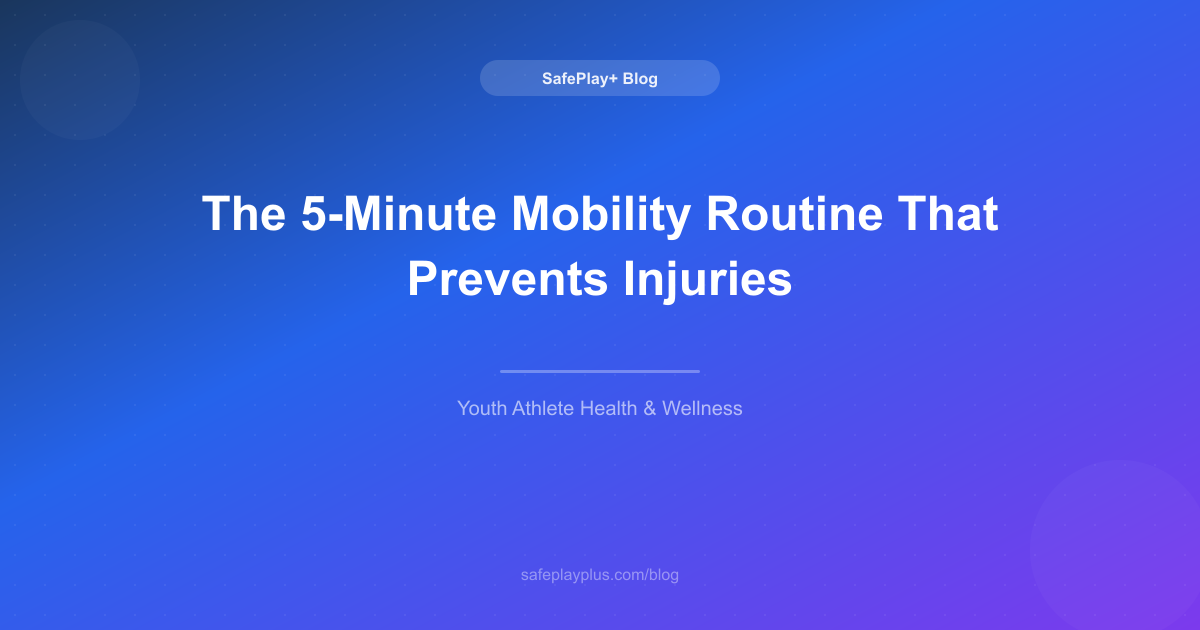 SafePlay+ Blog

The 5-Minute Mobility Routine That Prevents Injuries

Youth Athlete Health & Wellness

safeplayplus.com/blog